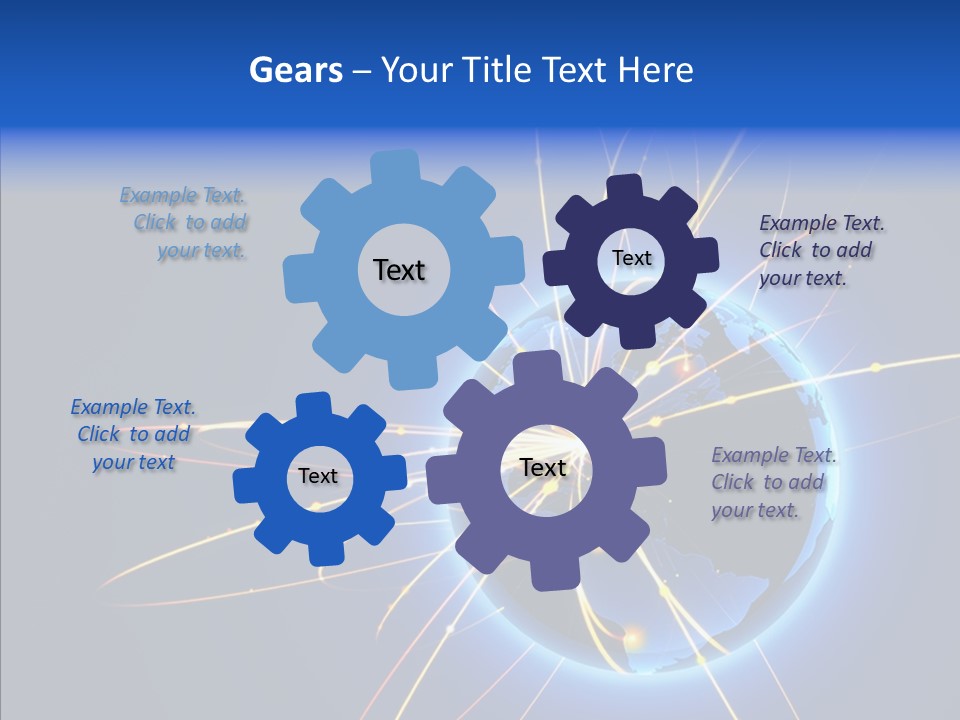 Gears – Your Title Text Here

Example Text. Click to add your text.

Text

Text

Example Text. Click to add your text.

Example Text. Click to add your text

Text

Text

Example Text. Click to add your text.